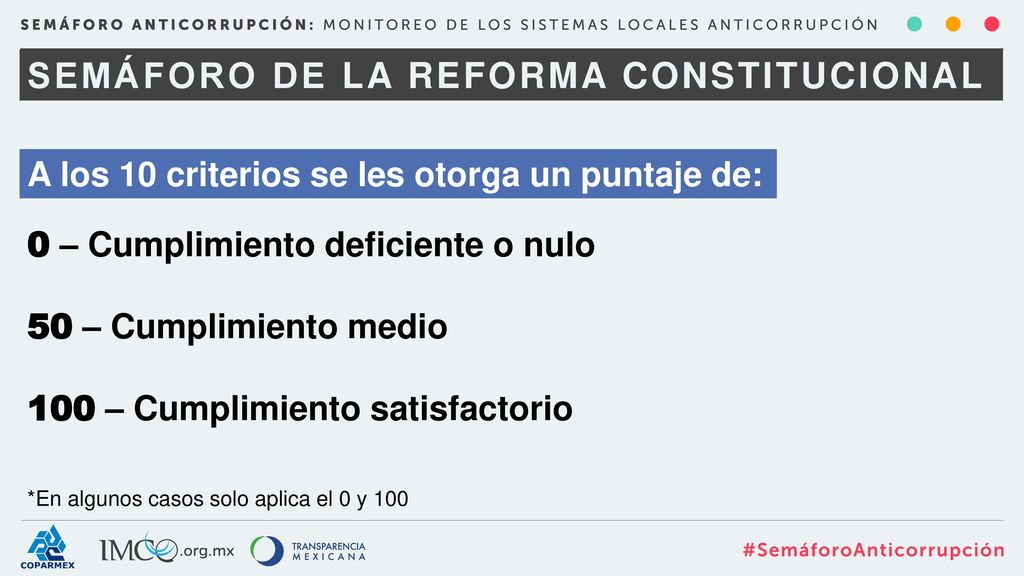 SEMÁFORO ANTICORRUPCIÓN: MONITOREO DE LOS SISTEMAS LOCALES ANTICORRUPCIÓN

SEMÁFORO DE LA REFORMA CONSTITUCIONAL

A los 10 criterios se les otorga un puntaje de:

0 – Cumplimiento deficiente o nulo

50 – Cumplimiento medio

100 – Cumplimiento satisfactorio

*En algunos casos solo aplica el 0 y 100

COPARMEX IMCO.org.mx TRANSPARENCIA MEXICANA

#SemáforoAnticorrupción